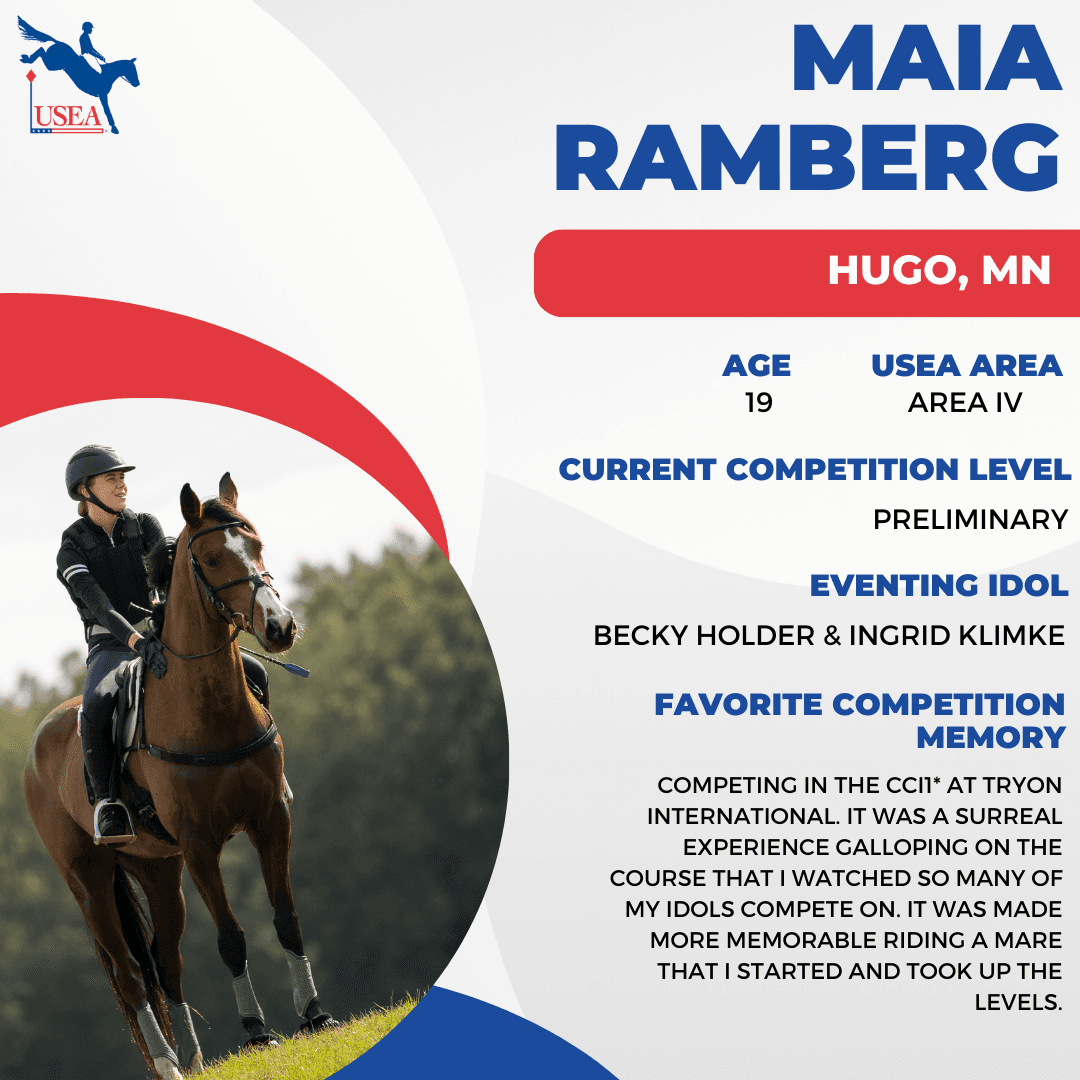 USEA

MAIA RAMBERG

HUGO, MN

AGE
19

USEA AREA
AREA IV

CURRENT COMPETITION LEVEL
PRELIMINARY

EVENTING IDOL
BECKY HOLDER & INGRID KLIMKE

FAVORITE COMPETITION MEMORY
COMPETING IN THE CCI1* AT TRYON INTERNATIONAL. IT WAS A SURREAL EXPERIENCE GALLOPING ON THE COURSE THAT I WATCHED SO MANY OF MY IDOLS COMPETE ON. IT WAS MADE MORE MEMORABLE RIDING A MARE THAT I STARTED AND TOOK UP THE LEVELS.